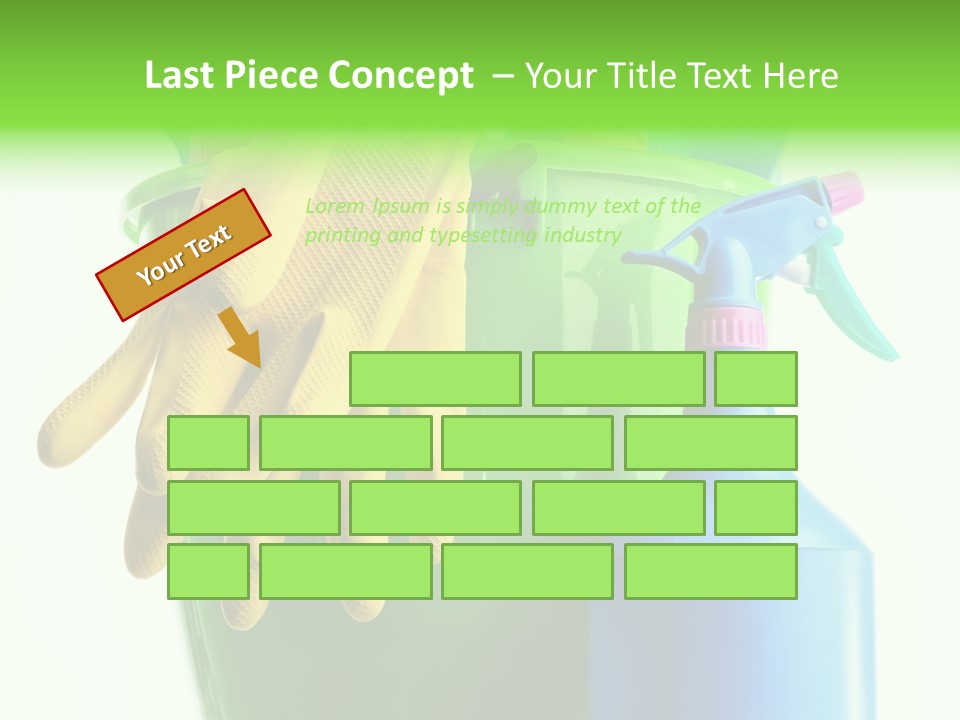 Last Piece Concept – Your Title Text Here

Your Text

Lorem Ipsum is simply dummy text of the printing and typesetting industry